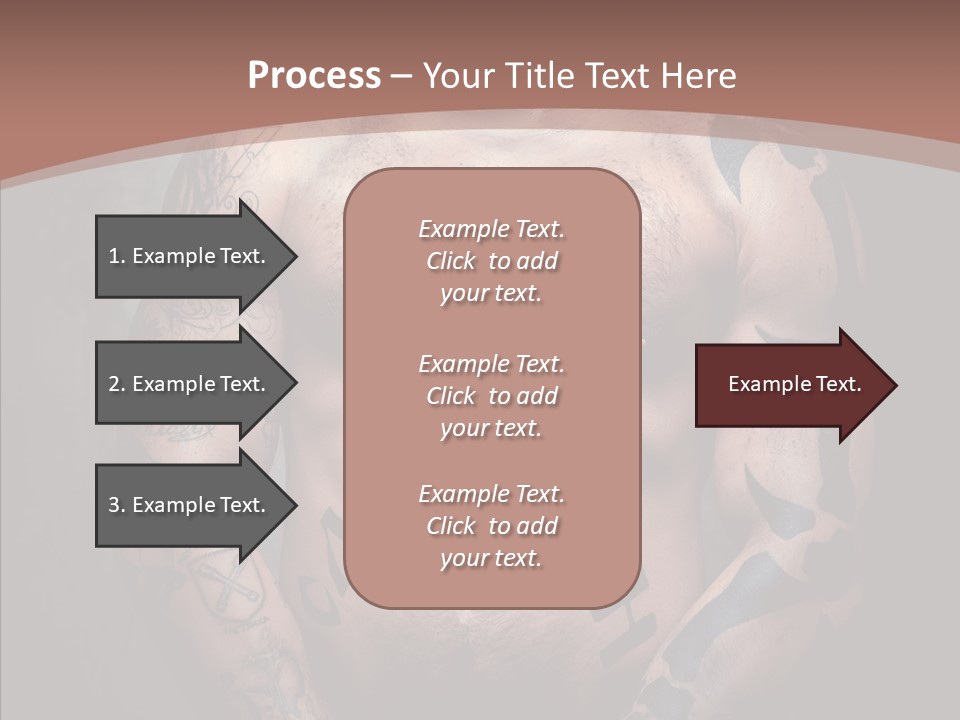 Process – Your Title Text Here

1. Example Text.

2. Example Text.

3. Example Text.

Example Text. Click to add your text.

Example Text. Click to add your text.

Example Text. Click to add your text.

Example Text.